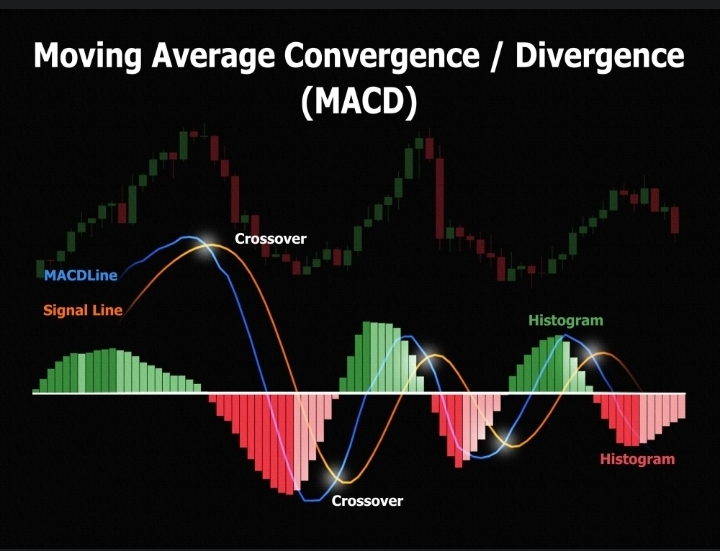 Moving Average Convergence / Divergence
(MACD)

Crossover

MACDLine

Signal Line

Histogram

Histogram

Crossover